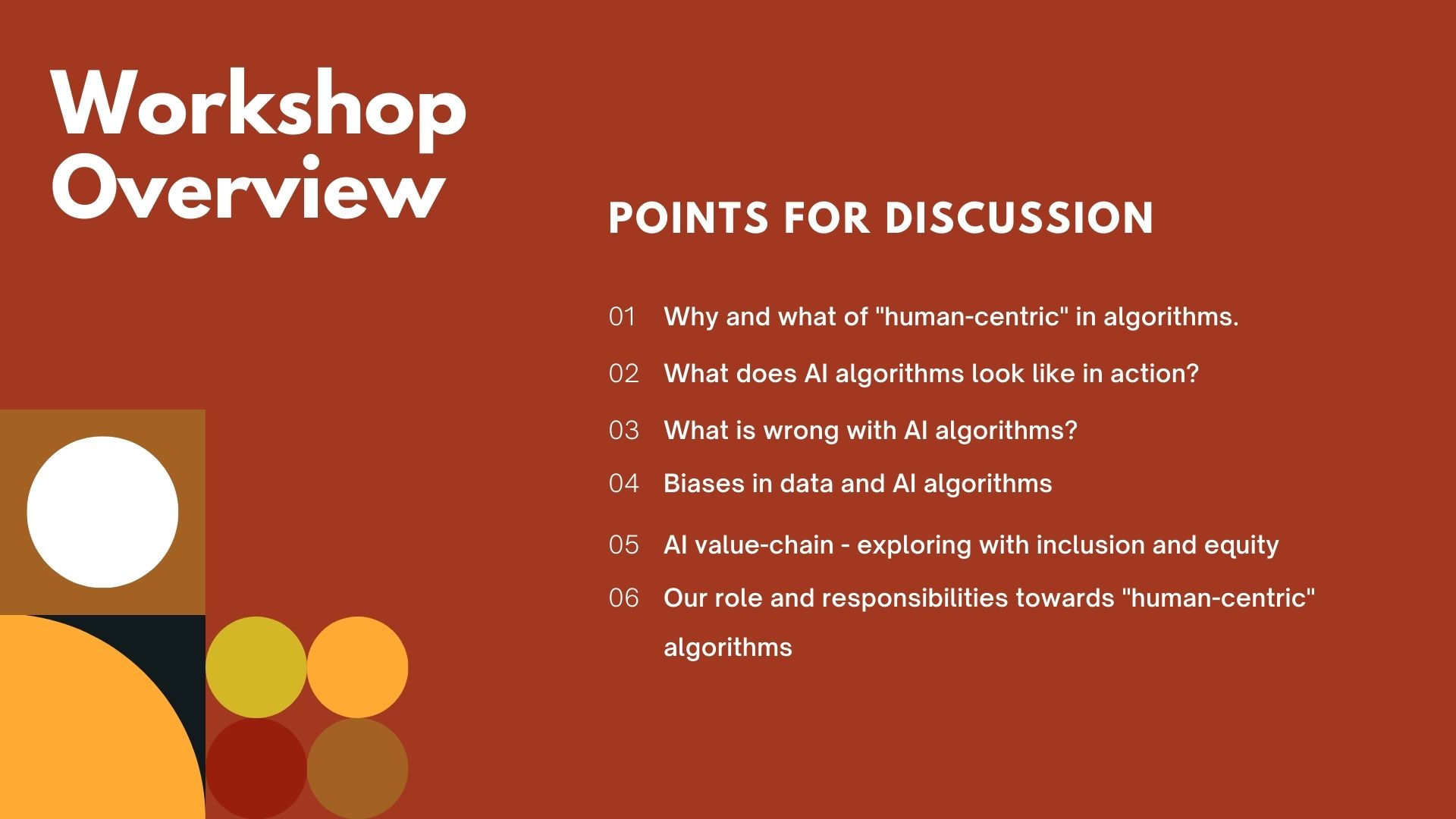 Workshop Overview

POINTS FOR DISCUSSION

01 Why and what of "human-centric" in algorithms.

02 What does AI algorithms look like in action?

03 What is wrong with AI algorithms?

04 Biases in data and AI algorithms

05 AI value-chain - exploring with inclusion and equity

06 Our role and responsibilities towards "human-centric" algorithms